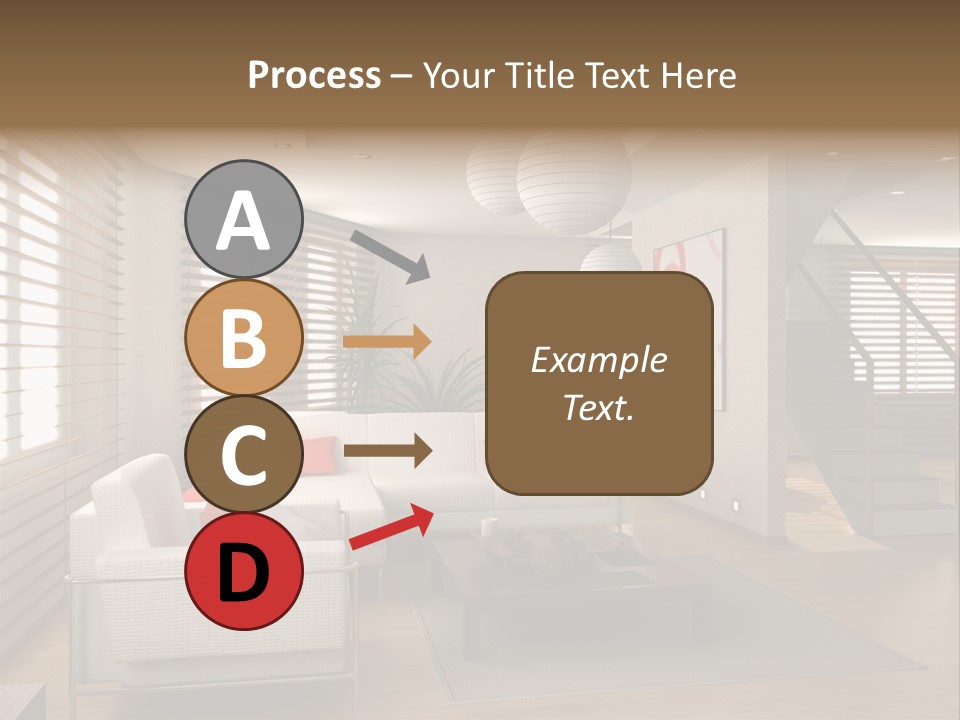 Process – Your Title Text Here

A

B

C

D

Example Text.